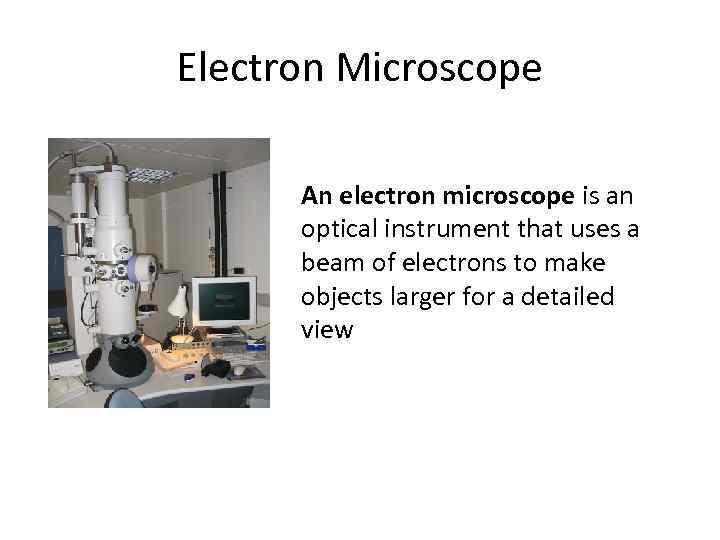 Electron Microscope

An electron microscope is an optical instrument that uses a beam of electrons to make objects larger for a detailed view